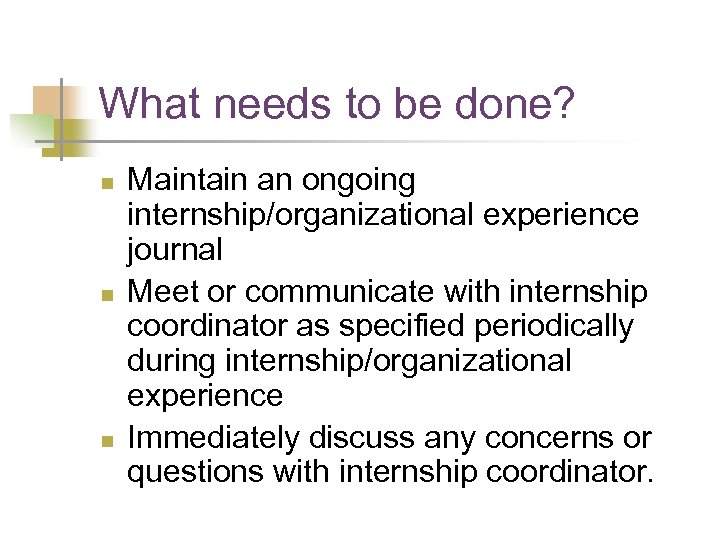 What needs to be done?

- Maintain an ongoing internship/organizational experience journal
- Meet or communicate with internship coordinator as specified periodically during internship/organizational experience
- Immediately discuss any concerns or questions with internship coordinator.